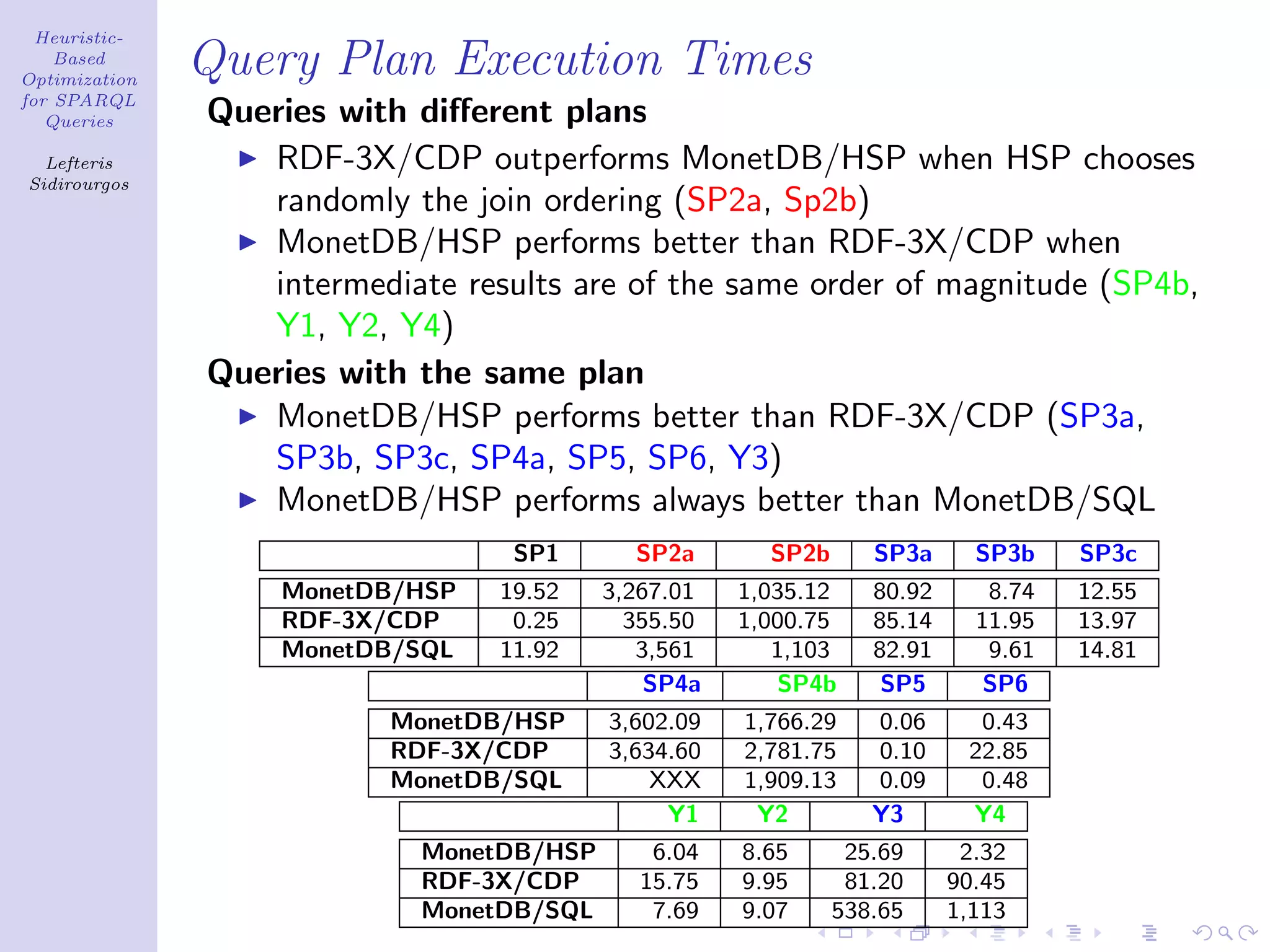 Heuristic-Based Optimization for SPARQL Queries

Lefteris Sidirourgos

Query Plan Execution Times

Queries with different plans

▶ RDF-3X/CDP outperforms MonetDB/HSP when HSP chooses randomly the join ordering (SP2a, Sp2b)

▶ MonetDB/HSP performs better than RDF-3X/CDP when intermediate results are of the same order of magnitude (SP4b, Y1, Y2, Y4)

Queries with the same plan

▶ MonetDB/HSP performs better than RDF-3X/CDP (SP3a, SP3b, SP3c, SP4a, SP5, SP6, Y3)

▶ MonetDB/HSP performs always better than MonetDB/SQL

| | SP1 | SP2a | SP2b | SP3a | SP3b | SP3c |
|---|---|---|---|---|---|---|
| MonetDB/HSP | 19.52 | 3,267.01 | 1,035.12 | 80.92 | 8.74 | 12.55 |
| RDF-3X/CDP | 0.25 | 355.50 | 1,000.75 | 85.14 | 11.95 | 13.97 |
| MonetDB/SQL | 11.92 | 3,561 | 1,103 | 82.91 | 9.61 | 14.81 |

| | SP4a | SP4b | SP5 | SP6 |
|---|---|---|---|---|
| MonetDB/HSP | 3,602.09 | 1,766.29 | 0.06 | 0.43 |
| RDF-3X/CDP | 3,634.60 | 2,781.75 | 0.10 | 22.85 |
| MonetDB/SQL | XXX | 1,909.13 | 0.09 | 0.48 |

| | Y1 | Y2 | Y3 | Y4 |
|---|---|---|---|---|
| MonetDB/HSP | 6.04 | 8.65 | 25.69 | 2.32 |
| RDF-3X/CDP | 15.75 | 9.95 | 81.20 | 90.45 |
| MonetDB/SQL | 7.69 | 9.07 | 538.65 | 1,113 |